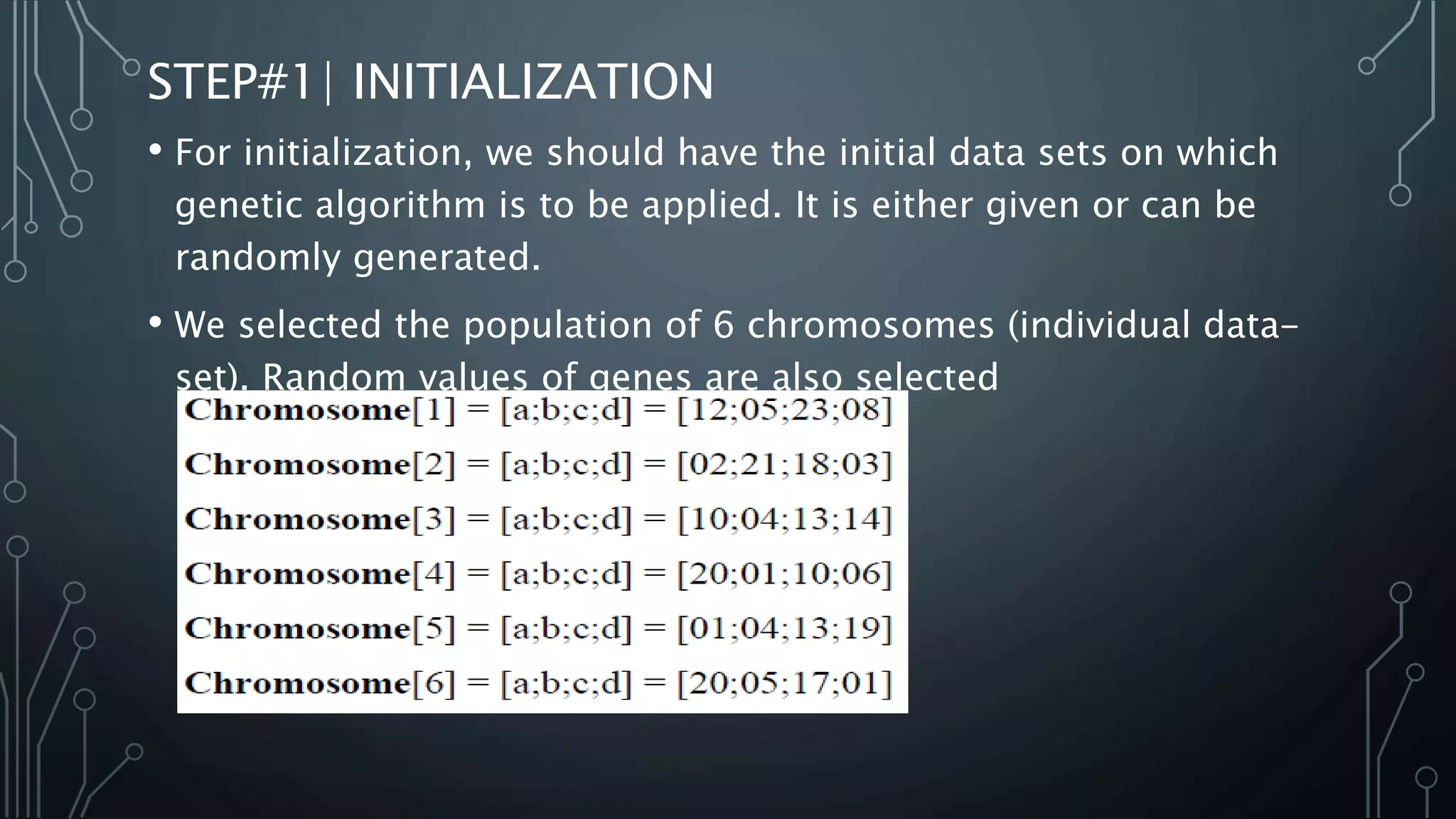 STEP#1| INITIALIZATION

• For initialization, we should have the initial data sets on which genetic algorithm is to be applied. It is either given or can be randomly generated.

• We selected the population of 6 chromosomes (individual data-set). Random values of genes are also selected

Chromosome[1] = [a;b;c;d] = [12;05;23;08]

Chromosome[2] = [a;b;c;d] = [02;21;18;03]

Chromosome[3] = [a;b;c;d] = [10;04;13;14]

Chromosome[4] = [a;b;c;d] = [20;01;10;06]

Chromosome[5] = [a;b;c;d] = [01;04;13;19]

Chromosome[6] = [a;b;c;d] = [20;05;17;01]